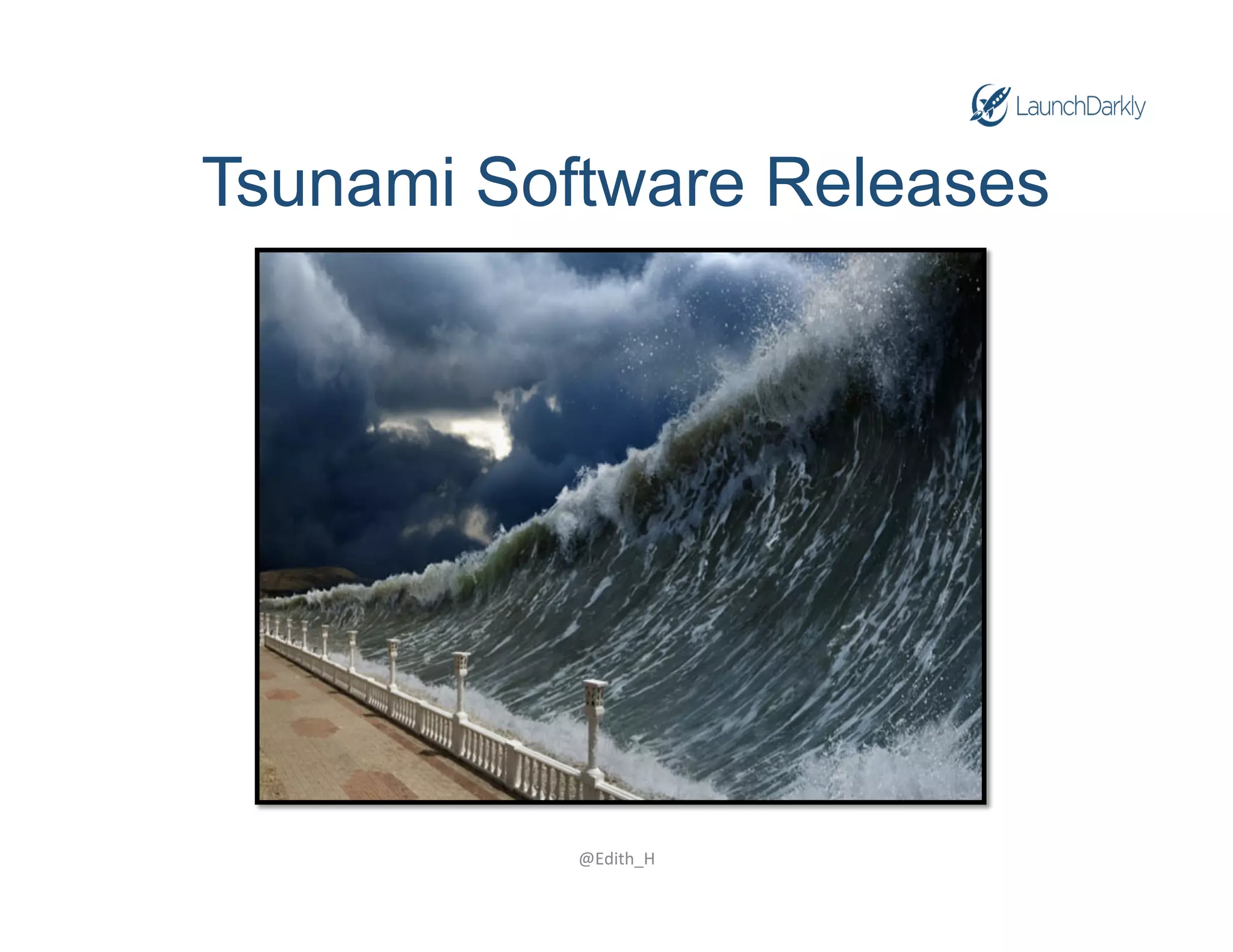 LaunchDarkly

Tsunami Software Releases

@Edith_H